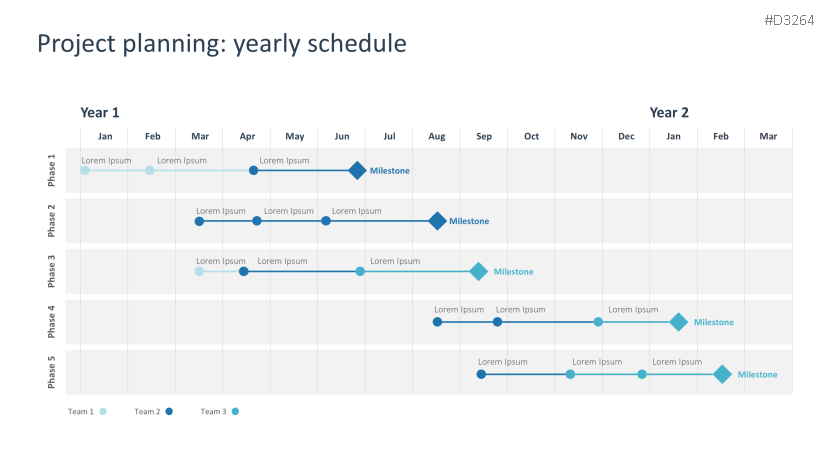 #D3264

Project planning: yearly schedule

Year 1

Year 2

Jan Feb Mar Apr May Jun Jul Aug Sep Oct Nov Dec Jan Feb Mar

Phase 1
Lorem Ipsum Lorem Ipsum Lorem Ipsum Milestone

Phase 2
Lorem Ipsum Lorem Ipsum Lorem Ipsum Milestone

Phase 3
Lorem Ipsum Lorem Ipsum Lorem Ipsum Milestone

Phase 4
Lorem Ipsum Lorem Ipsum Lorem Ipsum Milestone

Phase 5
Lorem Ipsum Lorem Ipsum Lorem Ipsum Milestone

Team 1 Team 2 Team 3